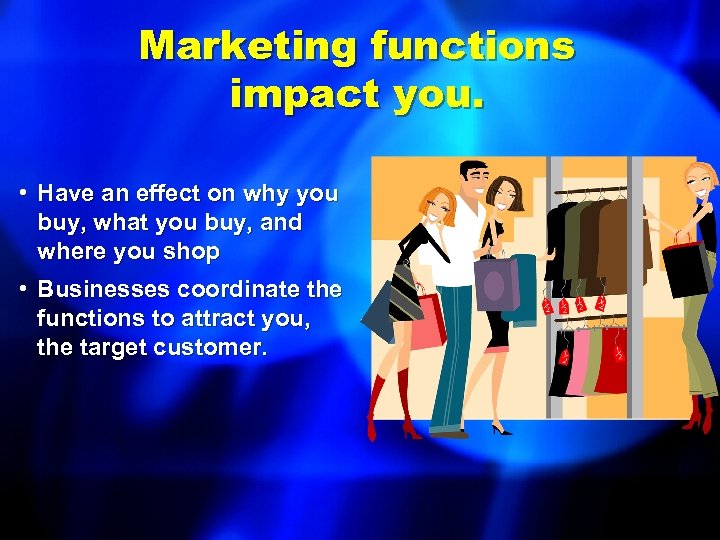 Marketing functions impact you.

• Have an effect on why you buy, what you buy, and where you shop

• Businesses coordinate the functions to attract you, the target customer.